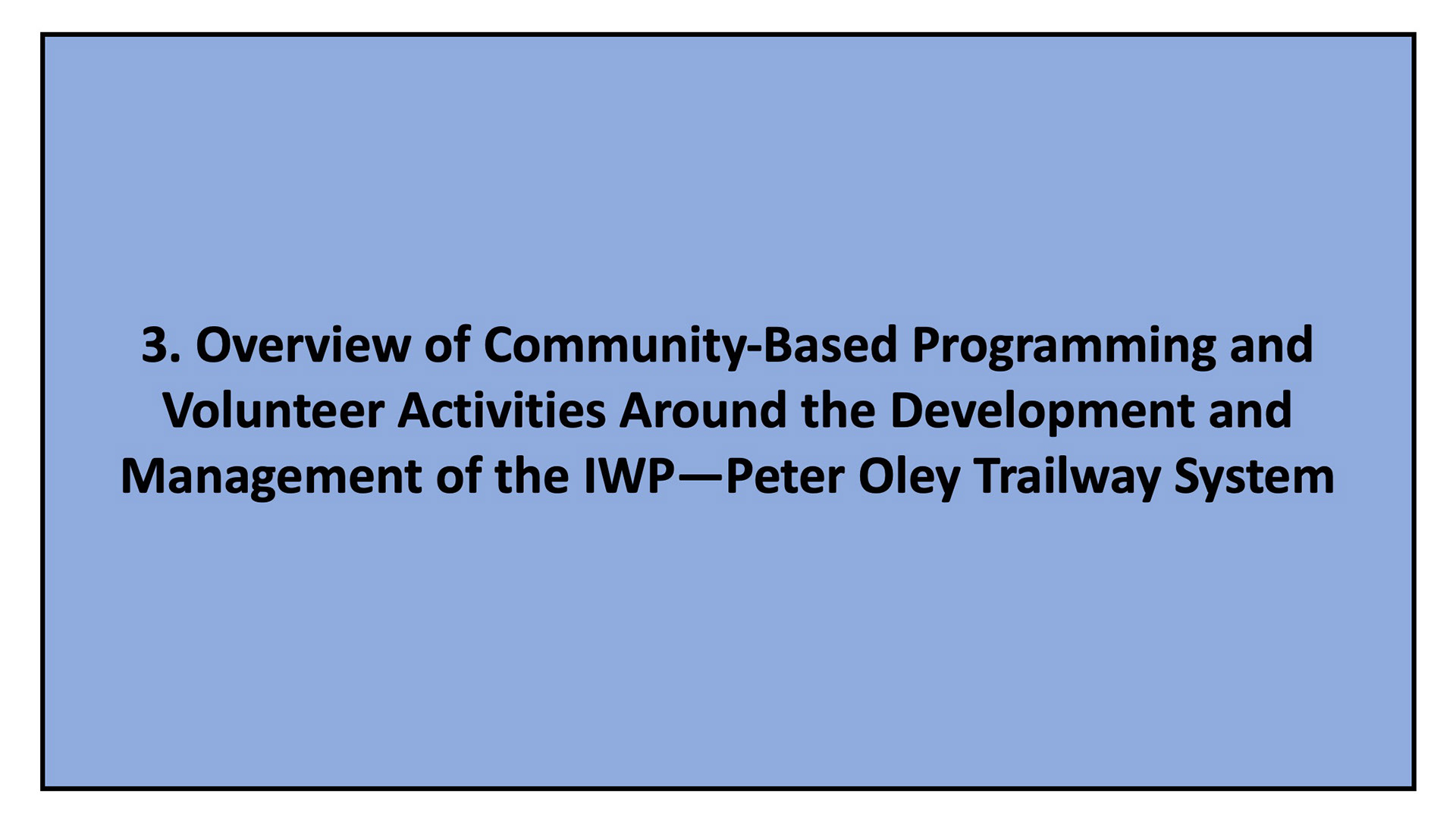 3. Overview of Community-Based Programming and Volunteer Activities Around the Development and Management of the IWP—Peter Oley Trailway System